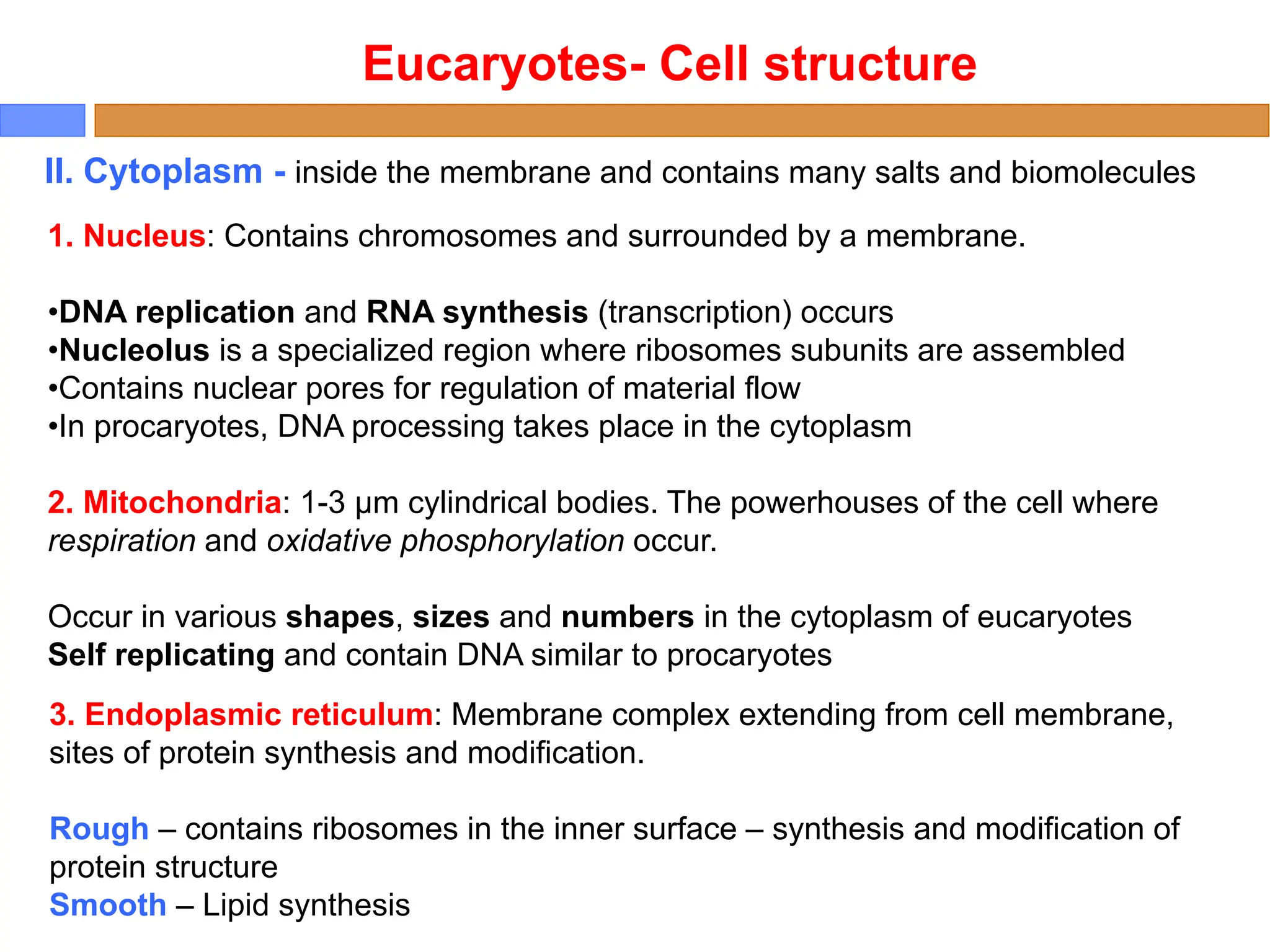 Eucaryotes- Cell structure

II. Cytoplasm - inside the membrane and contains many salts and biomolecules

1. Nucleus: Contains chromosomes and surrounded by a membrane.

•DNA replication and RNA synthesis (transcription) occurs
•Nucleolus is a specialized region where ribosomes subunits are assembled
•Contains nuclear pores for regulation of material flow
•In procaryotes, DNA processing takes place in the cytoplasm

2. Mitochondria: 1-3 μm cylindrical bodies. The powerhouses of the cell where respiration and oxidative phosphorylation occur.

Occur in various shapes, sizes and numbers in the cytoplasm of eucaryotes
Self replicating and contain DNA similar to procaryotes

3. Endoplasmic reticulum: Membrane complex extending from cell membrane, sites of protein synthesis and modification.

Rough – contains ribosomes in the inner surface – synthesis and modification of protein structure
Smooth – Lipid synthesis